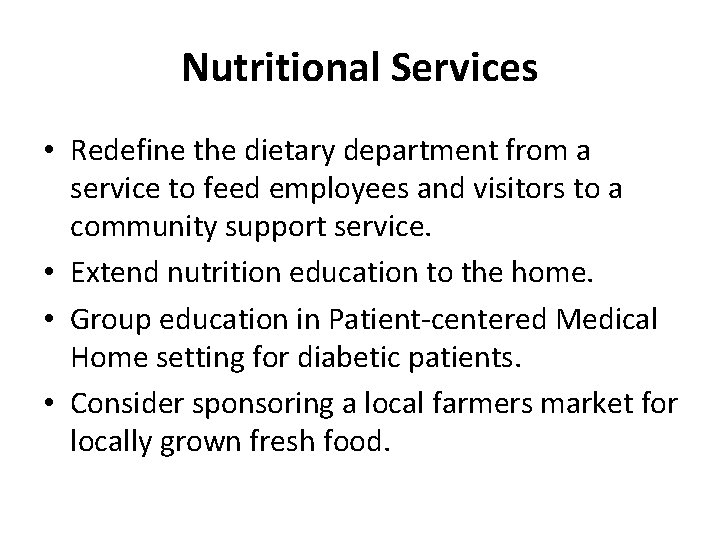 Nutritional Services

• Redefine the dietary department from a service to feed employees and visitors to a community support service.
• Extend nutrition education to the home.
• Group education in Patient-centered Medical Home setting for diabetic patients.
• Consider sponsoring a local farmers market for locally grown fresh food.